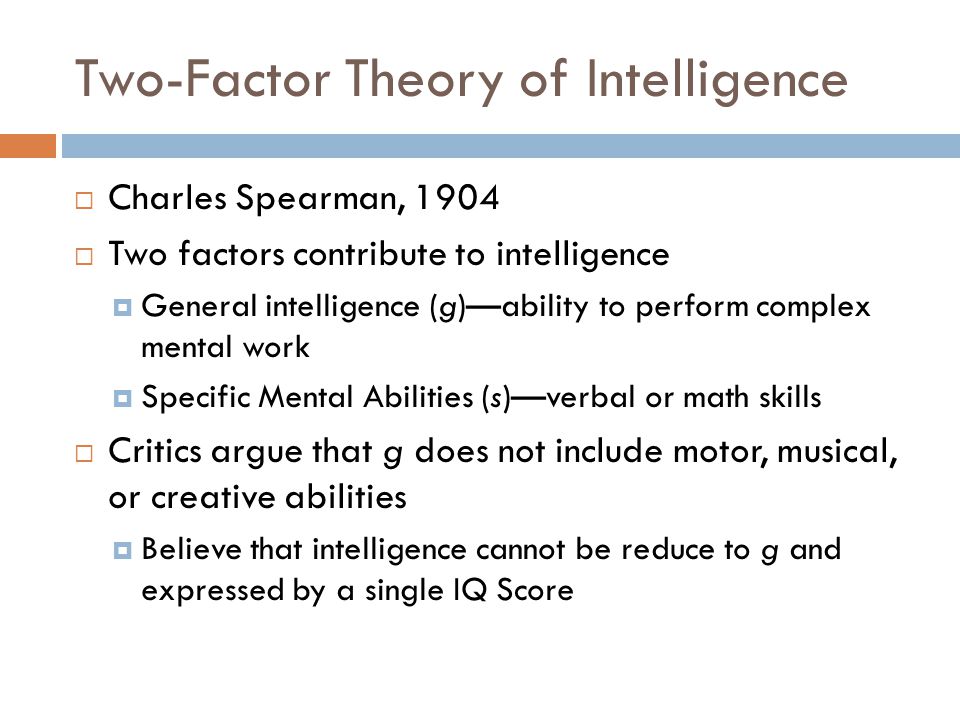 Two-Factor Theory of Intelligence

Charles Spearman, 1904

Two factors contribute to intelligence

General intelligence (g)—ability to perform complex mental work

Specific Mental Abilities (s)—verbal or math skills

Critics argue that g does not include motor, musical, or creative abilities

Believe that intelligence cannot be reduce to g and expressed by a single IQ Score